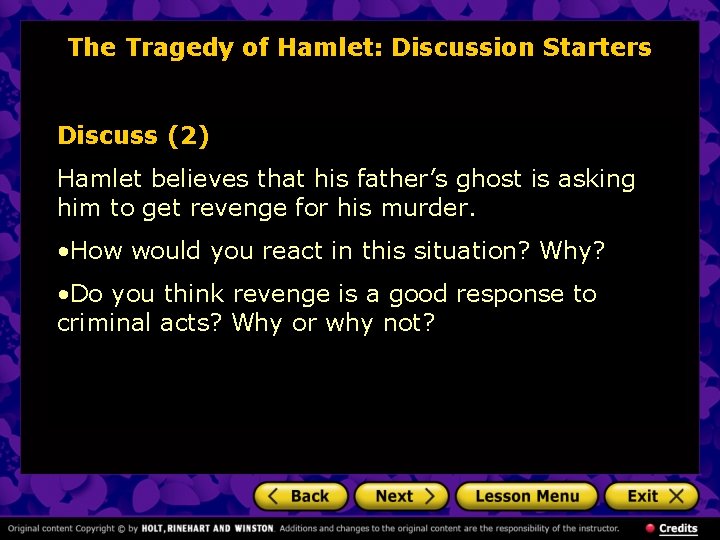 The Tragedy of Hamlet: Discussion Starters

Discuss (2)

Hamlet believes that his father’s ghost is asking him to get revenge for his murder.

•How would you react in this situation? Why?

•Do you think revenge is a good response to criminal acts? Why or why not?

Back Next Lesson Menu Exit

Original content Copyright © by HOLT, RINEHART AND WINSTON. Additions and changes to the original content are the responsibility of the instructor. Credits